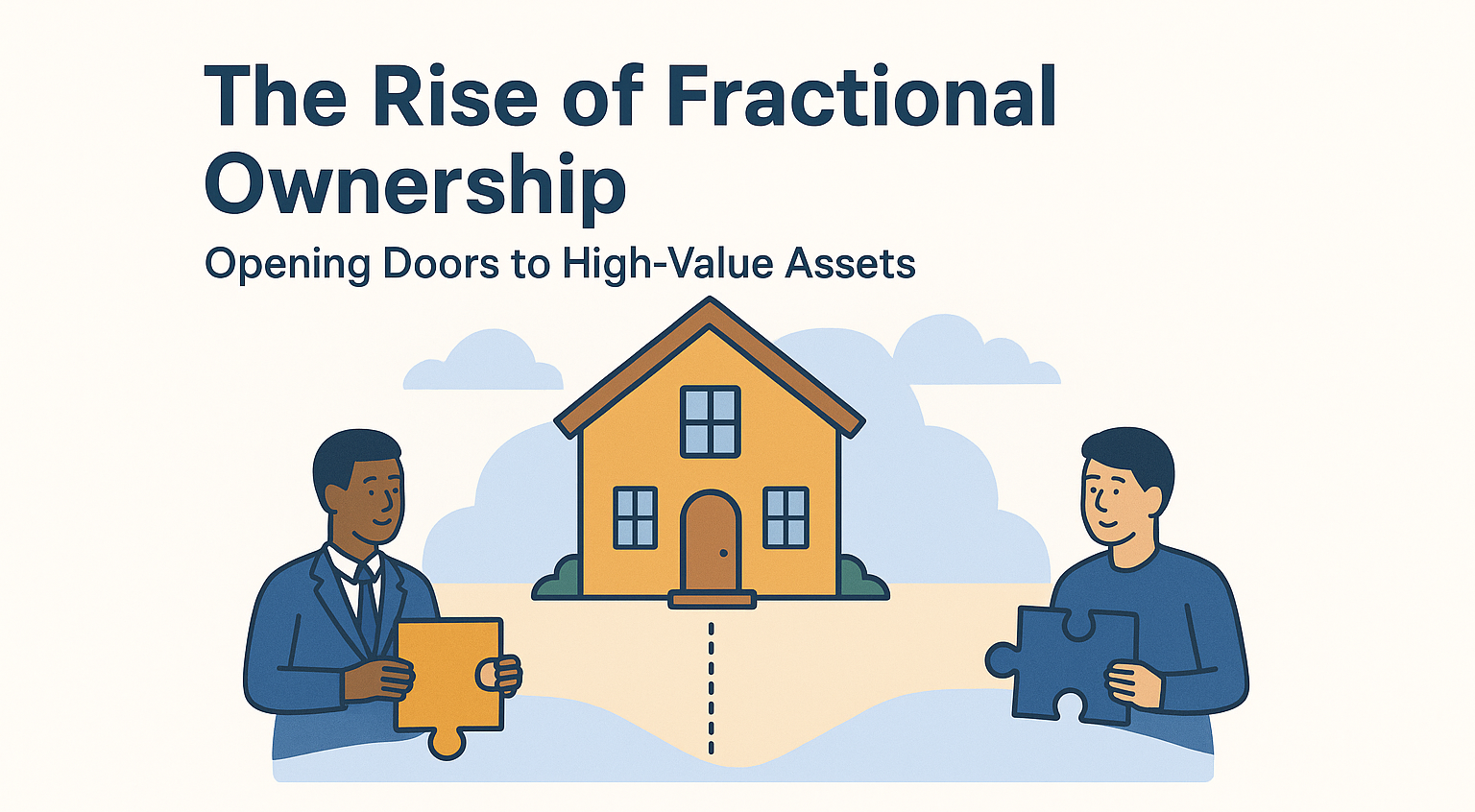 The Rise of Fractional Ownership

Opening Doors to High-Value Assets